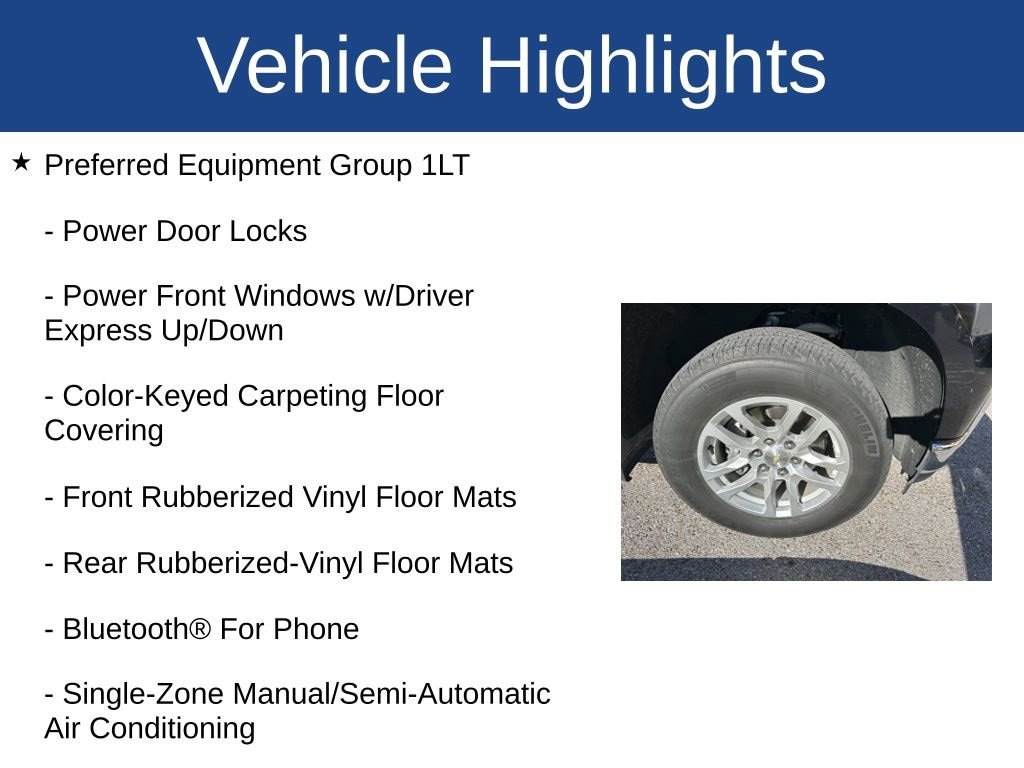 Vehicle Highlights

★ Preferred Equipment Group 1LT

- Power Door Locks

- Power Front Windows w/Driver Express Up/Down

- Color-Keyed Carpeting Floor Covering

- Front Rubberized Vinyl Floor Mats

- Rear Rubberized-Vinyl Floor Mats

- Bluetooth® For Phone

- Single-Zone Manual/Semi-Automatic Air Conditioning